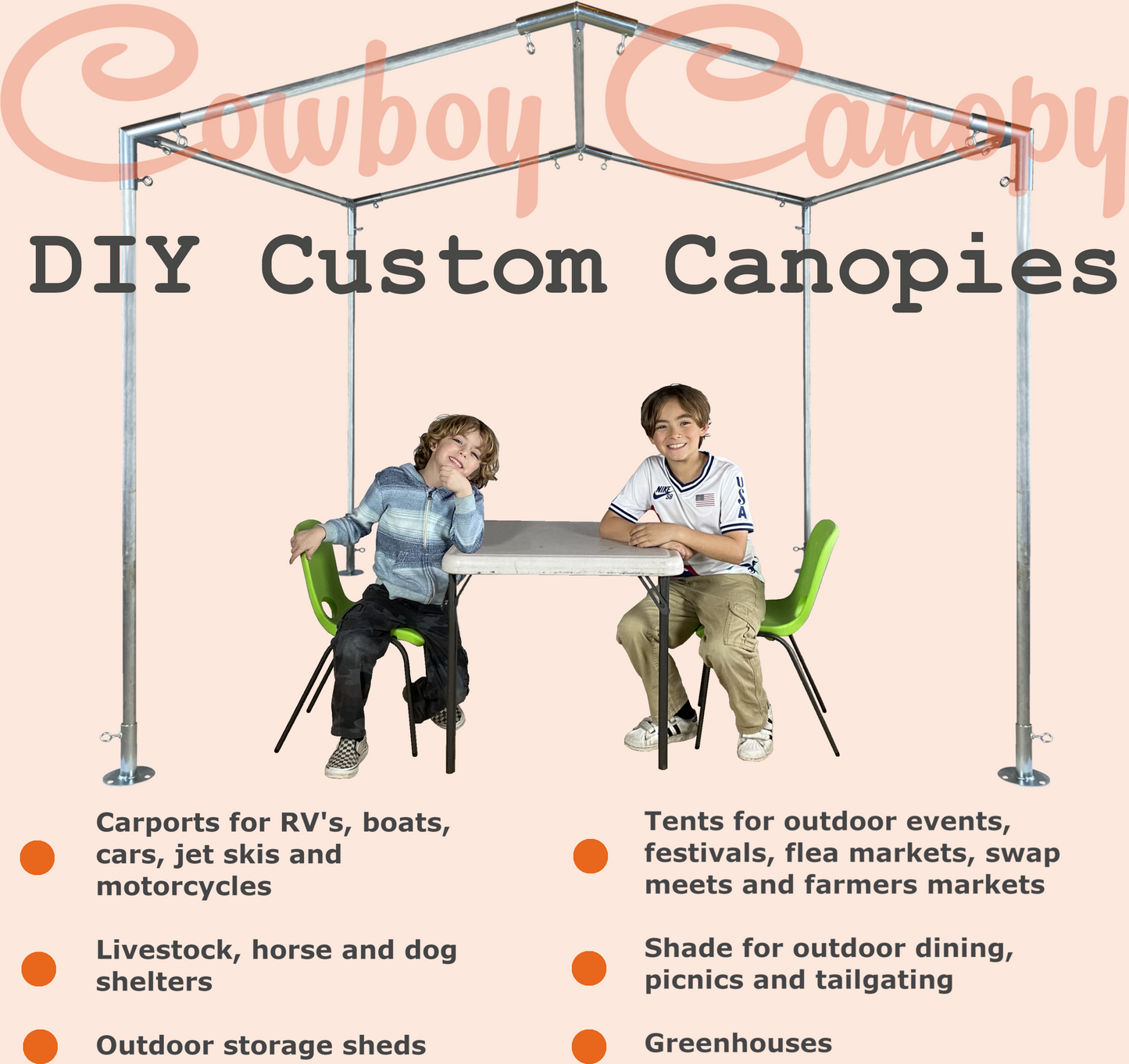 Cowboy Canopy

DIY Custom Canopies

NIKE SB

USA

Carports for RV's, boats, cars, jet skis and motorcycles

Livestock, horse and dog shelters

Outdoor storage sheds

Tents for outdoor events, festivals, flea markets, swap meets and farmers markets

Shade for outdoor dining, picnics and tailgating

Greenhouses